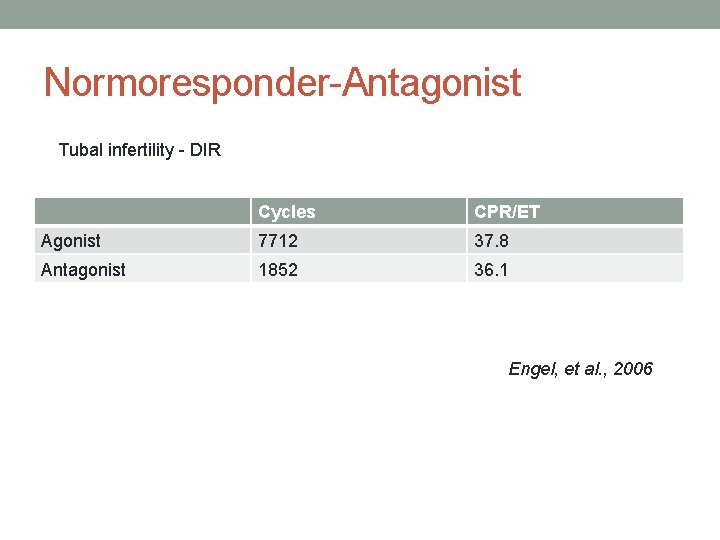 Normoresponder-Antagonist

Tubal infertility - DIR

| | Cycles | CPR/ET |
|---|---|---|
| Agonist | 7712 | 37.8 |
| Antagonist | 1852 | 36.1 |

Engel, et al., 2006